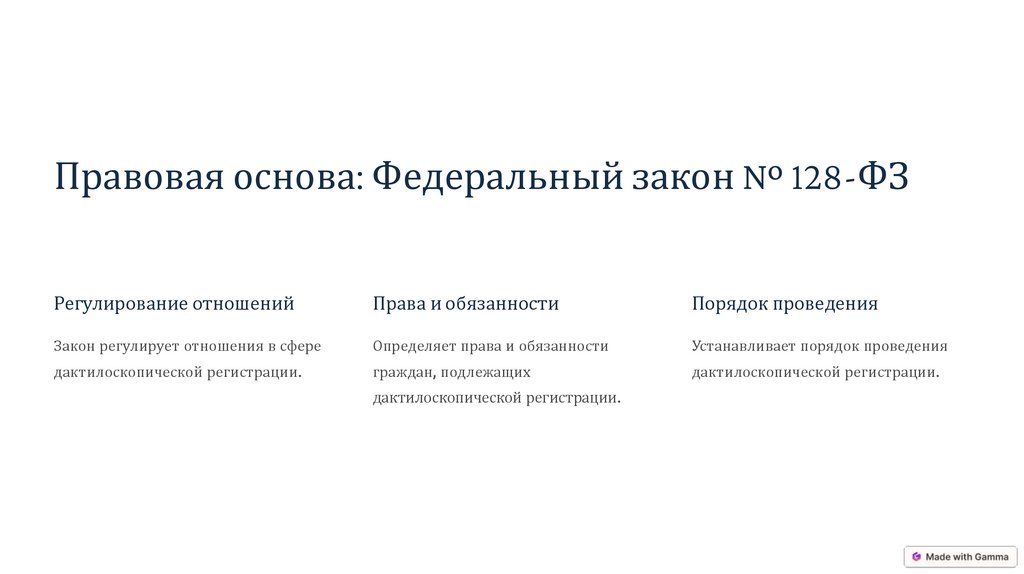 Правовая основа: Федеральный закон № 128-ФЗ

Регулирование отношений

Закон регулирует отношения в сфере дактилоскопической регистрации.

Права и обязанности

Определяет права и обязанности граждан, подлежащих дактилоскопической регистрации.

Порядок проведения

Устанавливает порядок проведения дактилоскопической регистрации.

Made with Gamma